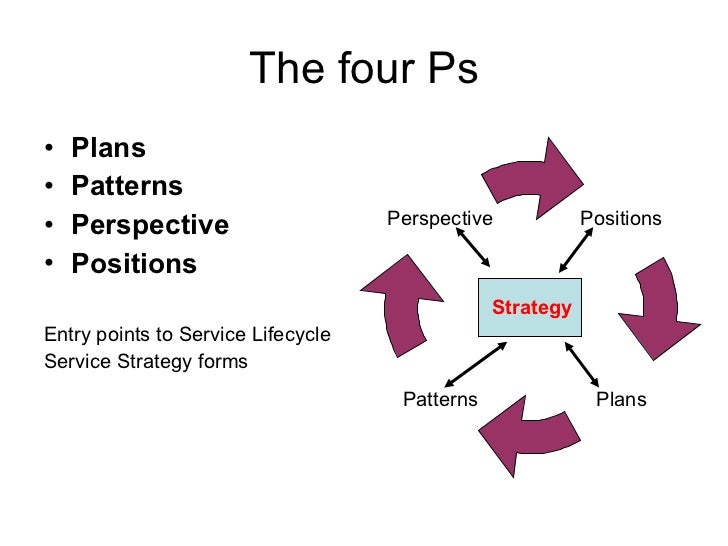 The four Ps

• Plans
• Patterns
• Perspective
• Positions

Entry points to Service Lifecycle
Service Strategy forms

Perspective

Positions

Strategy

Patterns

Plans